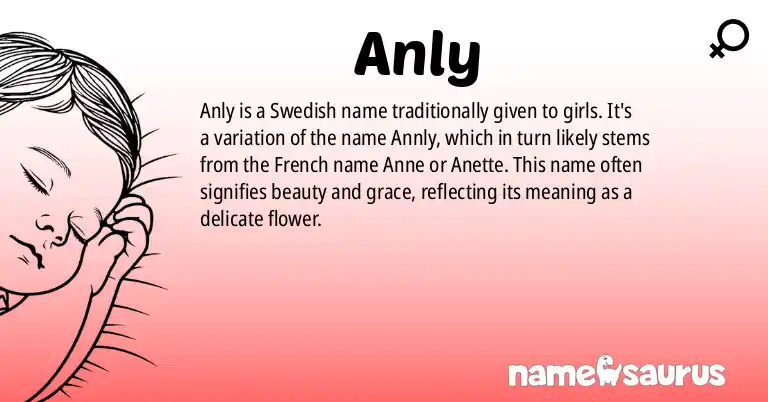 Anly

Anly is a Swedish name traditionally given to girls. It's a variation of the name Annly, which in turn likely stems from the French name Anne or Anette. This name often signifies beauty and grace, reflecting its meaning as a delicate flower.

namesaurus